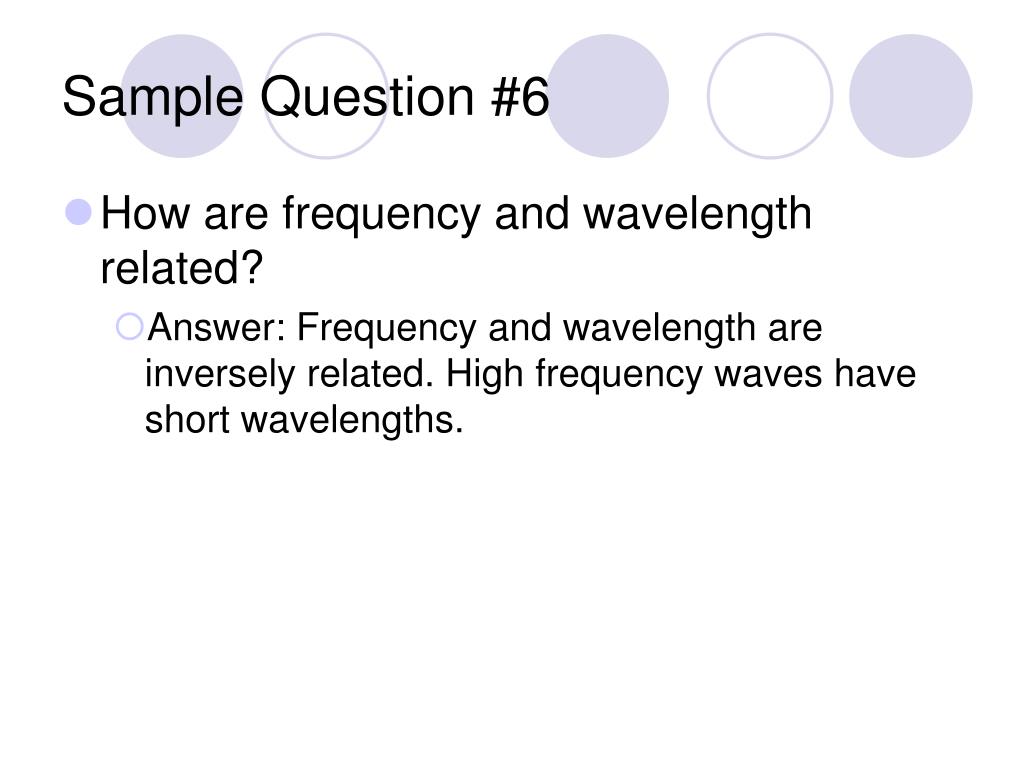 Sample Question #6

How are frequency and wavelength related?

Answer: Frequency and wavelength are inversely related. High frequency waves have short wavelengths.